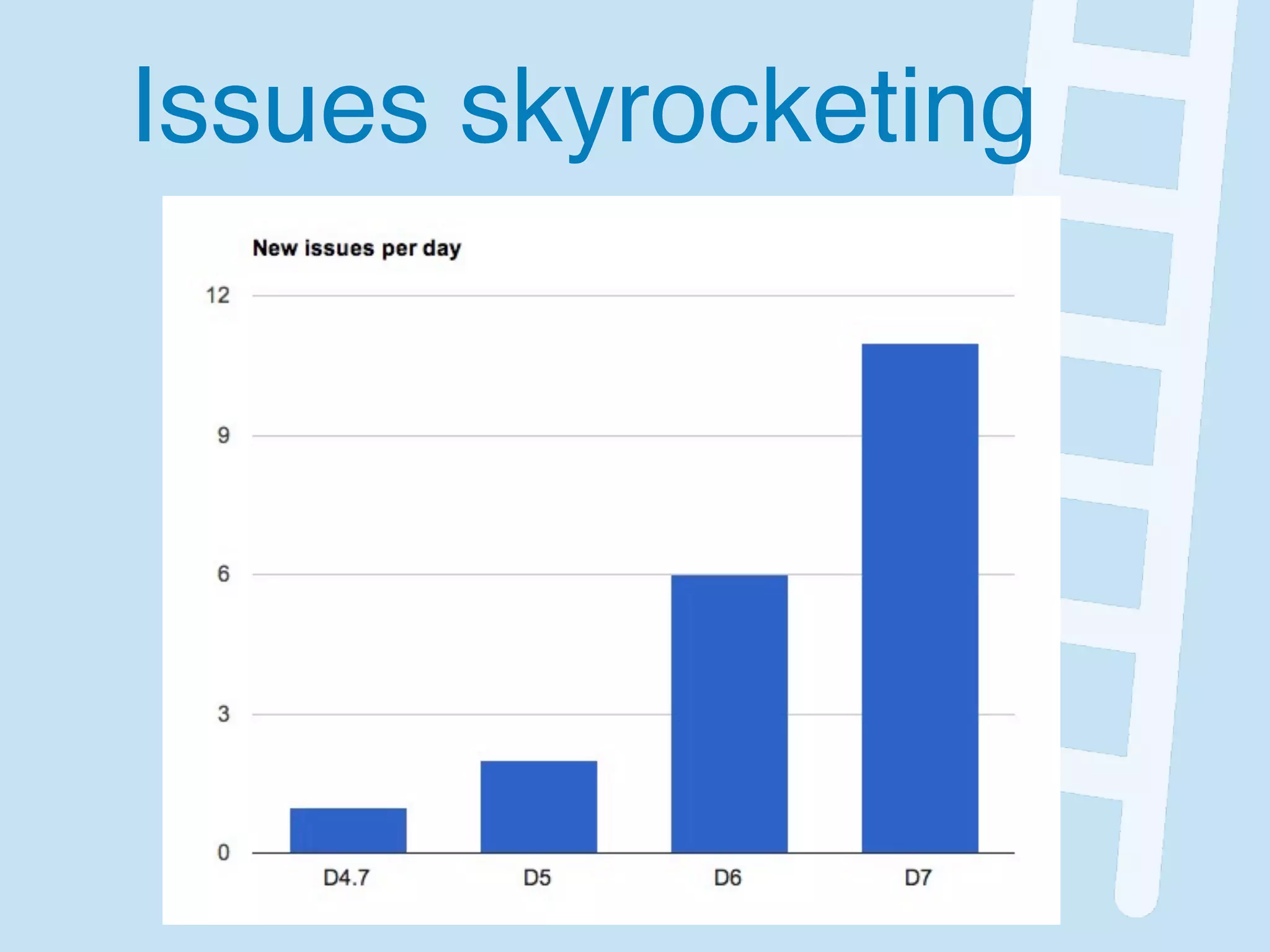 Issues skyrocketing

New issues per day

12

9

6

3

0

D4.7

D5

D6

D7